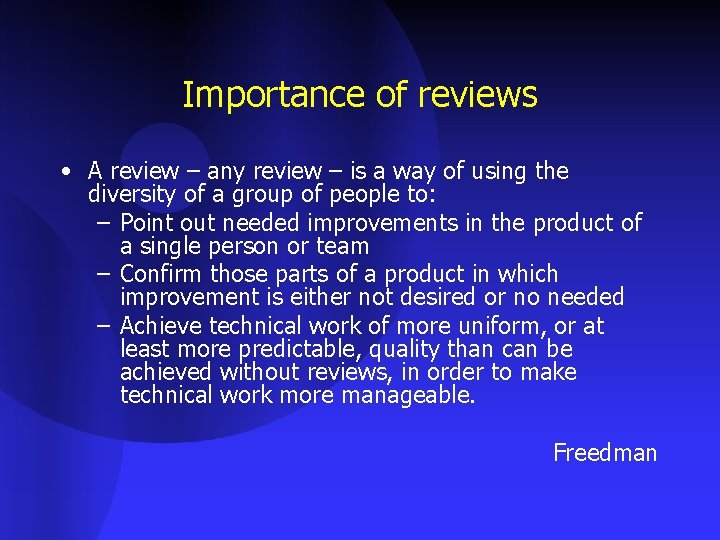 Importance of reviews

• A review – any review – is a way of using the diversity of a group of people to:
 – Point out needed improvements in the product of a single person or team
 – Confirm those parts of a product in which improvement is either not desired or no needed
 – Achieve technical work of more uniform, or at least more predictable, quality than can be achieved without reviews, in order to make technical work more manageable.

Freedman